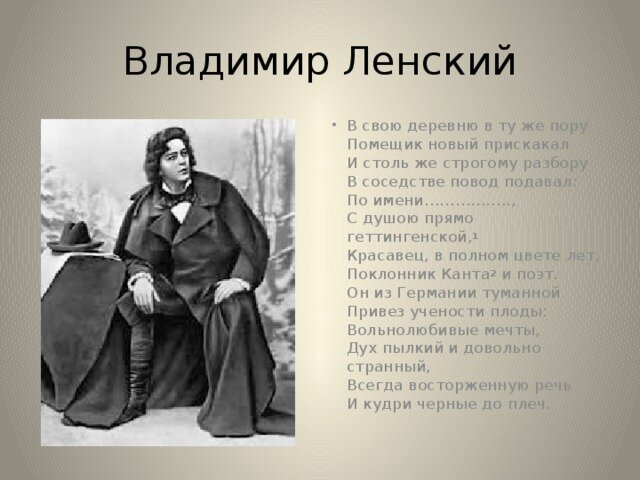 Владимир Ленский

• В свою деревню в ту же пору
Помещик новый прискакал
И столь же строгому разбору
В соседстве повод подавал:
По имени……………..,
С душою прямо
геттингенской,¹
Красавец, в полном цвете лет,
Поклонник Канта² и поэт.
Он из Германии туманной
Привез учености плоды:
Вольнолюбивые мечты,
Дух пылкий и довольно
странный,
Всегда восторженную речь
И кудри черные до плеч.